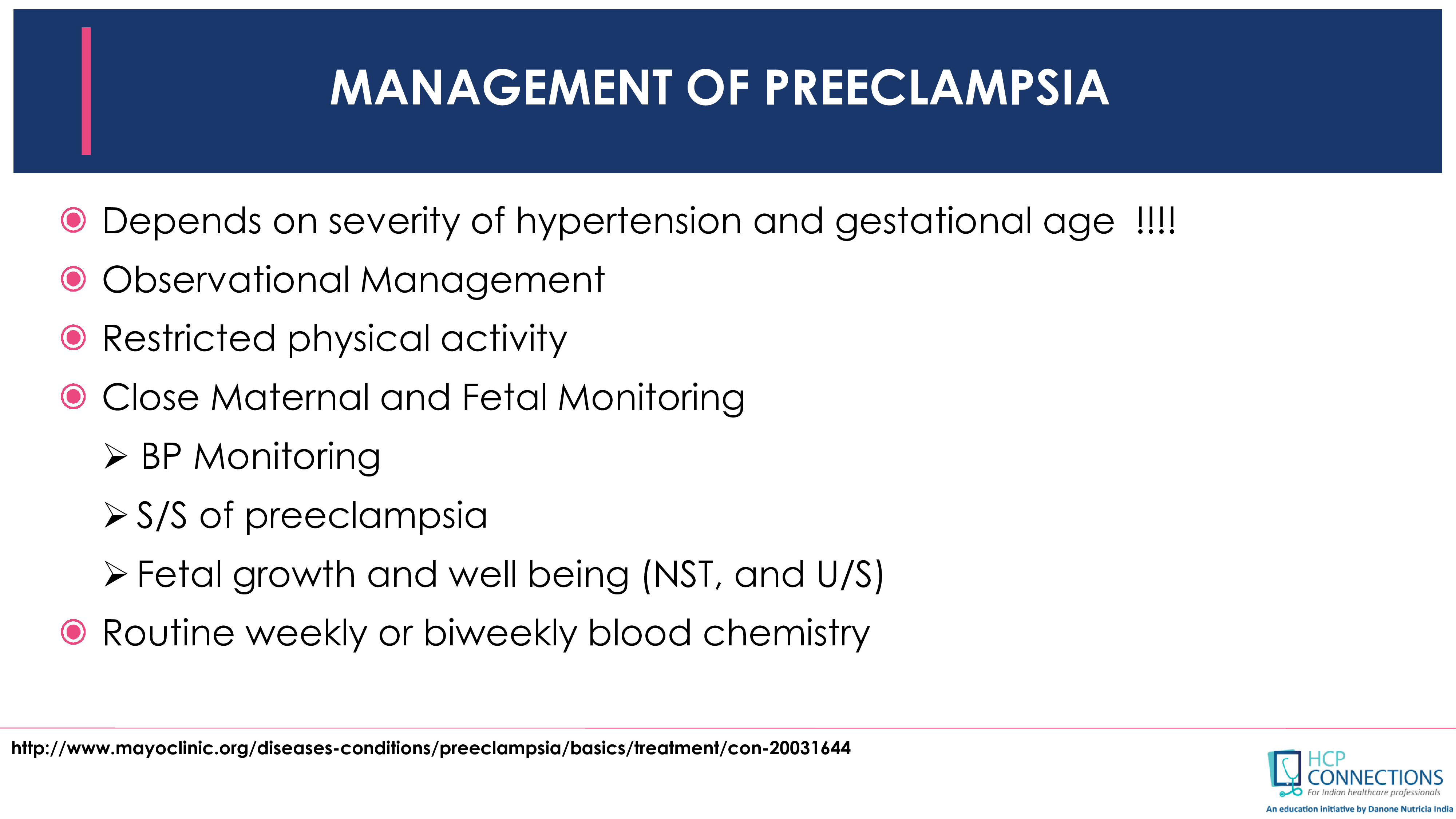 MANAGEMENT OF PREECLAMPSIA

Depends on severity of hypertension and gestational age !!!!

Observational Management

Restricted physical activity

Close Maternal and Fetal Monitoring

➢ BP Monitoring

➢ S/S of preeclampsia

➢ Fetal growth and well being (NST, and U/S)

Routine weekly or biweekly blood chemistry

http://www.mayoclinic.org/diseases-conditions/preeclampsia/basics/treatment/con-20031644

HCP CONNECTIONS
For Indian healthcare professionals
An education initiative by Danone Nutricia India